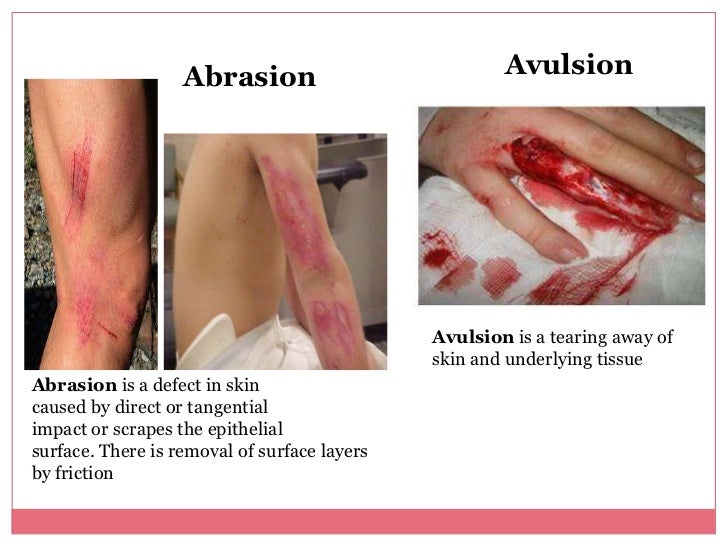 Abrasion

Abrasion is a defect in skin caused by direct or tangential impact or scrapes the epithelial surface. There is removal of surface layers by friction

Avulsion

Avulsion is a tearing away of skin and underlying tissue